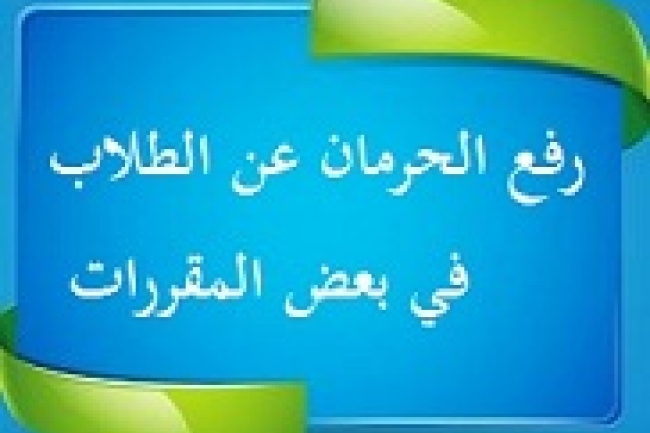 رفع الحرمان عن الطلاب
في بعض المقررات